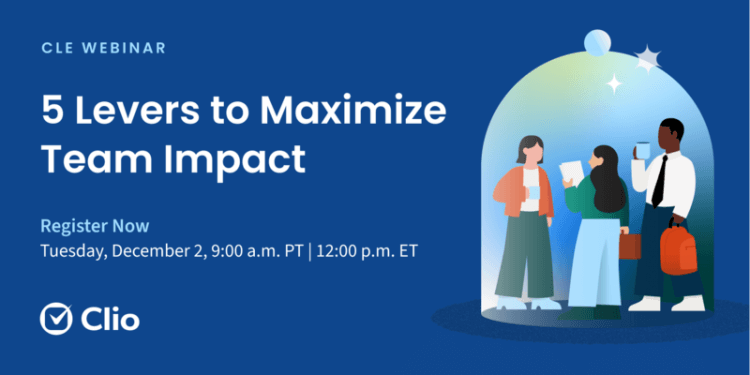 CLE WEBINAR

5 Levers to Maximize Team Impact

Register Now
Tuesday, December 2, 9:00 a.m. PT | 12:00 p.m. ET

Clio